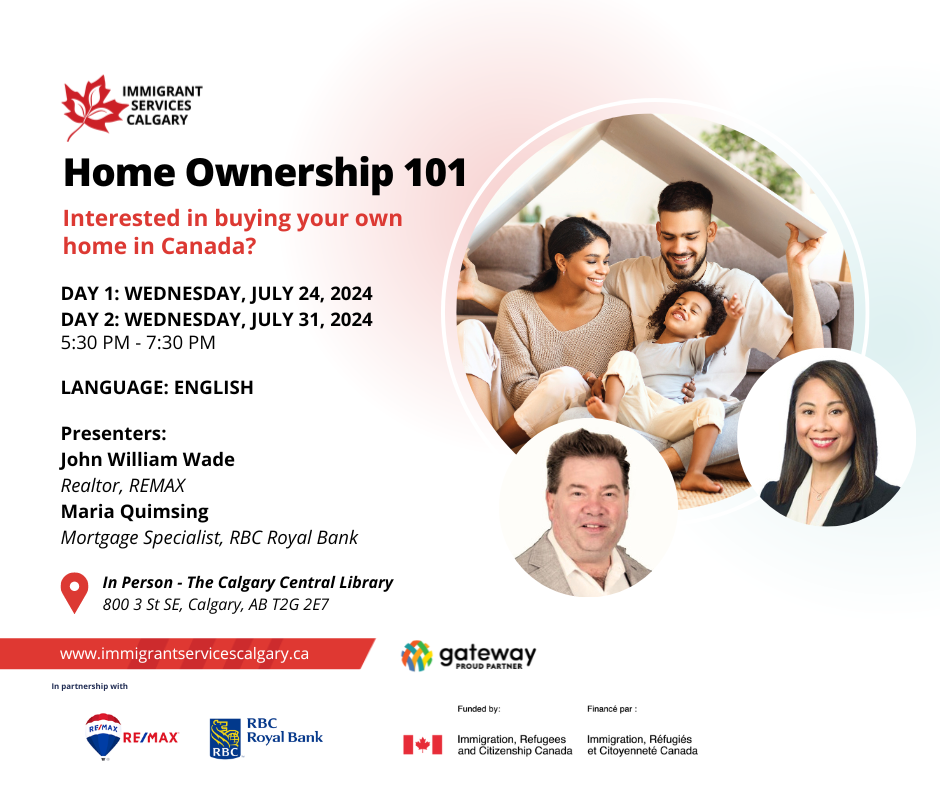 IMMIGRANT SERVICES CALGARY

Home Ownership 101

Interested in buying your own home in Canada?

DAY 1: WEDNESDAY, JULY 24, 2024
DAY 2: WEDNESDAY, JULY 31, 2024
5:30 PM - 7:30 PM

LANGUAGE: ENGLISH

Presenters:
John William Wade
Realtor, REMAX
Maria Quimsing
Mortgage Specialist, RBC Royal Bank

In Person - The Calgary Central Library
800 3 St SE, Calgary, AB T2G 2E7

www.immigrantservicescalgary.ca

gateway
PROUD PARTNER

In partnership with

RE/MAX RE/MAX

RBC RBC Royal Bank

Funded by:
Immigration, Refugees and Citizenship Canada

Financé par :
Immigration, Réfugiés et Citoyenneté Canada